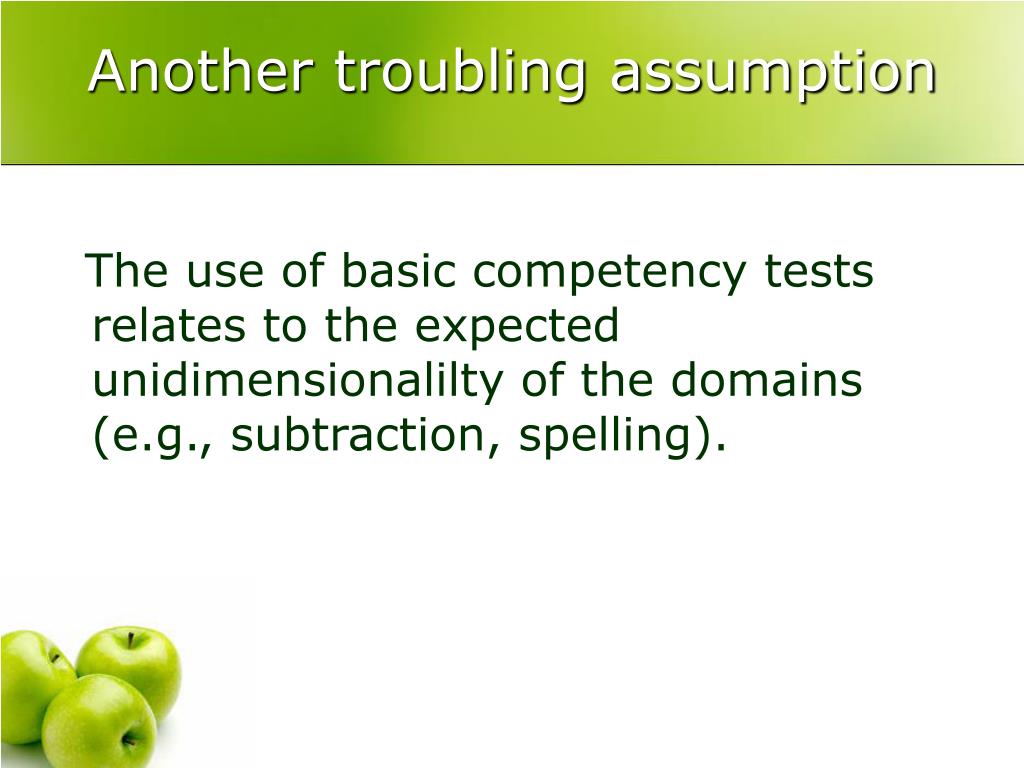 Another troubling assumption

The use of basic competency tests relates to the expected unidimensionalilty of the domains (e.g., subtraction, spelling).